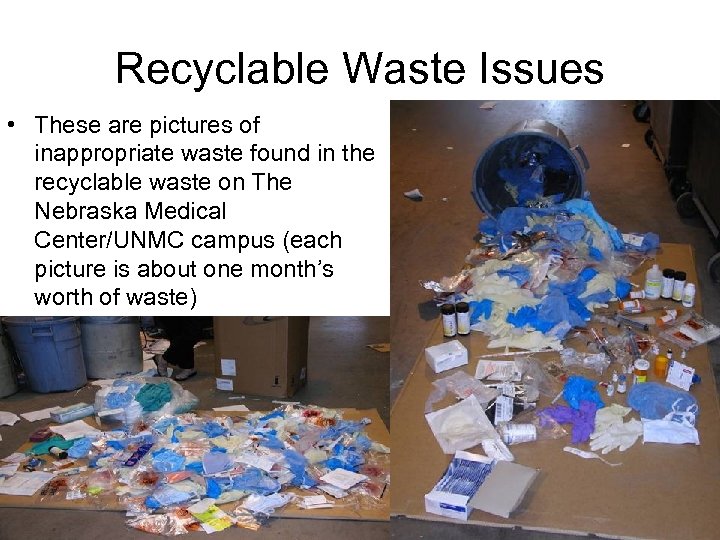 Recyclable Waste Issues

• These are pictures of inappropriate waste found in the recyclable waste on The Nebraska Medical Center/UNMC campus (each picture is about one month's worth of waste)